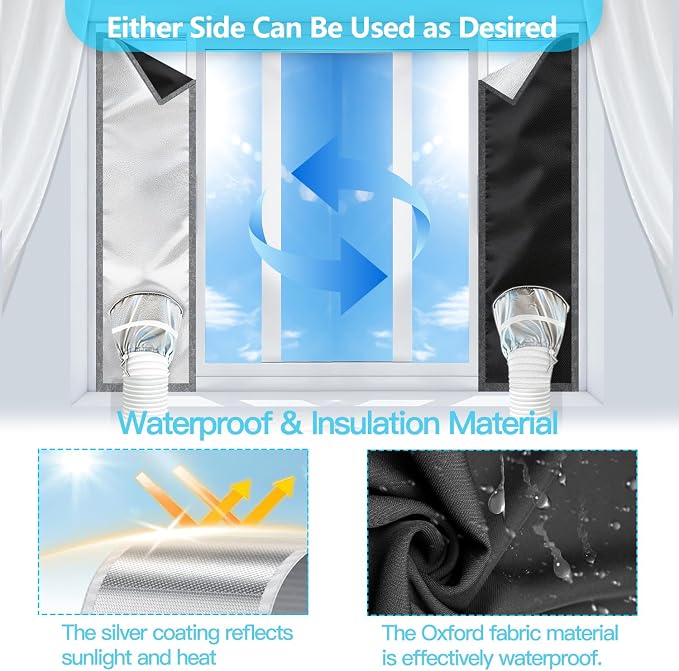 Either Side Can Be Used as Desired

Waterproof & Insulation Material

The silver coating reflects sunlight and heat

The Oxford fabric material is effectively waterproof.